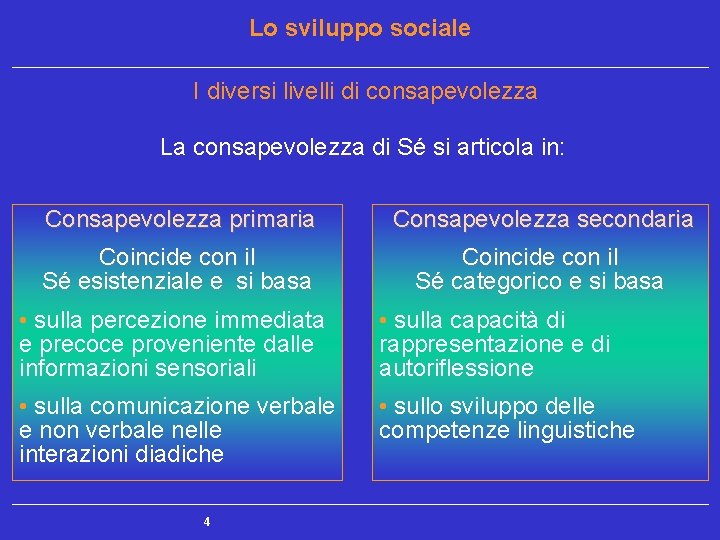 Lo sviluppo sociale

I diversi livelli di consapevolezza

La consapevolezza di Sé si articola in:

Consapevolezza primaria

Coincide con il Sé esistenziale e si basa

• sulla percezione immediata e precoce proveniente dalle informazioni sensoriali

• sulla comunicazione verbale e non verbale nelle interazioni diadiche

Consapevolezza secondaria

Coincide con il Sé categorico e si basa

• sulla capacità di rappresentazione e di autoriflessione

• sullo sviluppo delle competenze linguistiche

4